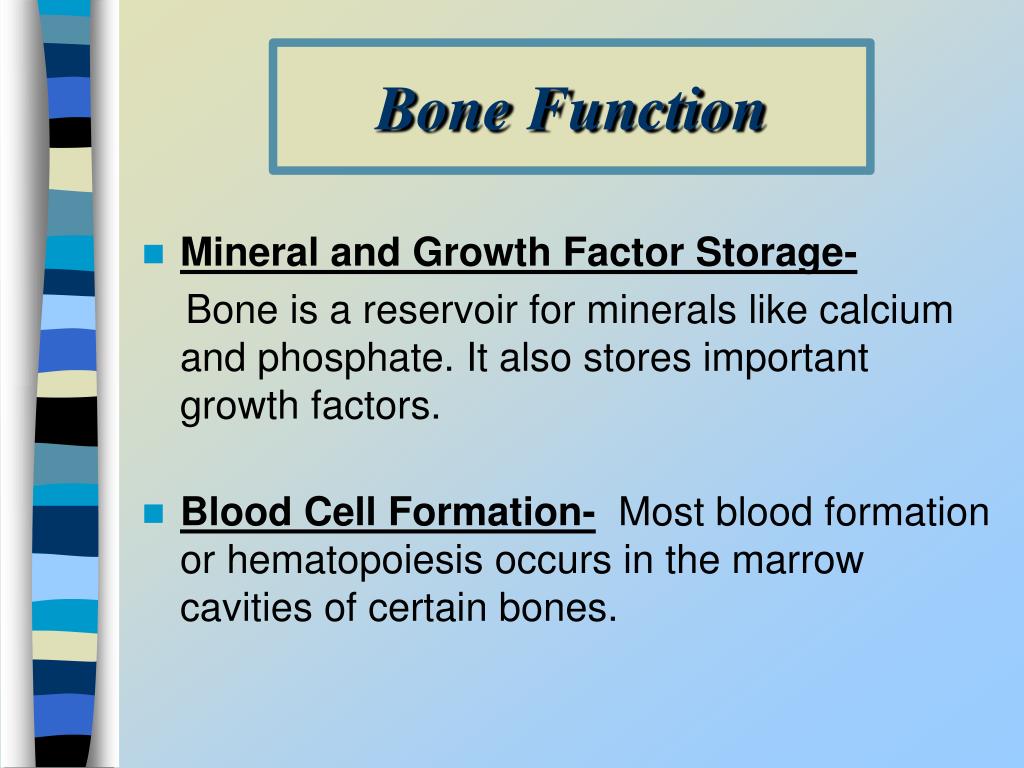 Bone Function

Mineral and Growth Factor Storage-
Bone is a reservoir for minerals like calcium and phosphate. It also stores important growth factors.

Blood Cell Formation- Most blood formation or hematopoiesis occurs in the marrow cavities of certain bones.